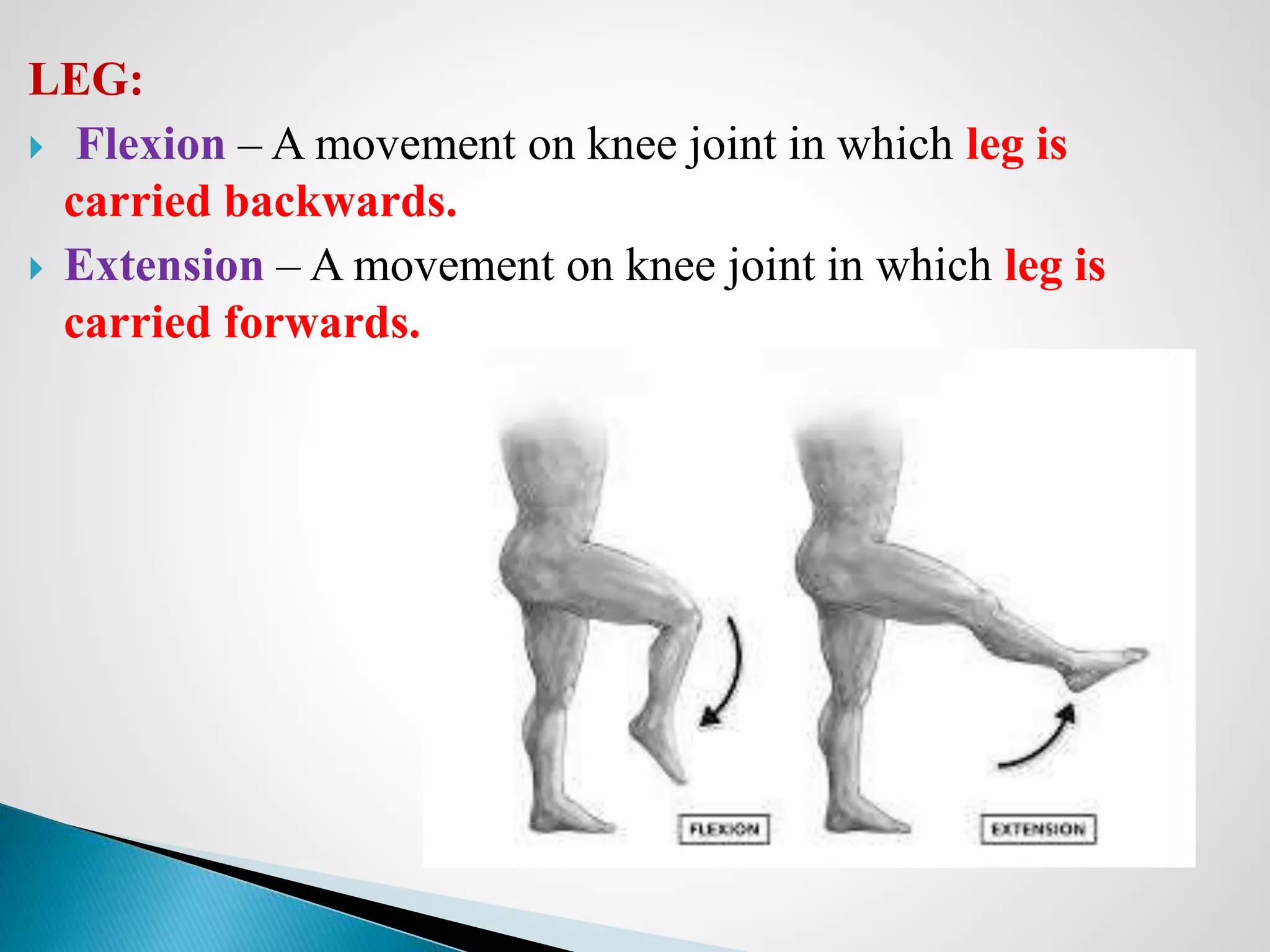 LEG:

Flexion – A movement on knee joint in which leg is carried backwards.

Extension – A movement on knee joint in which leg is carried forwards.

FLEXION

EXTENSION